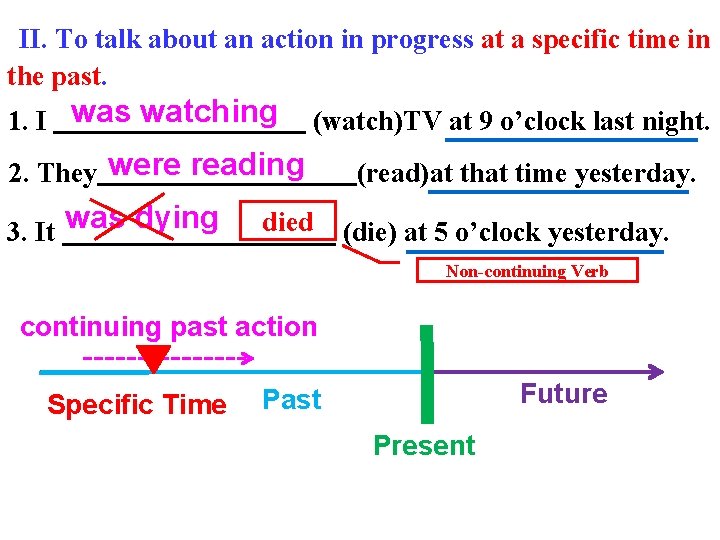 II. To talk about an action in progress at a specific time in the past.

1. I was watching (watch)TV at 9 o'clock last night.

2. They were reading (read)at that time yesterday.

3. It was dying died (die) at 5 o'clock yesterday.

Non-continuing Verb

continuing past action

Specific Time Past Present Future